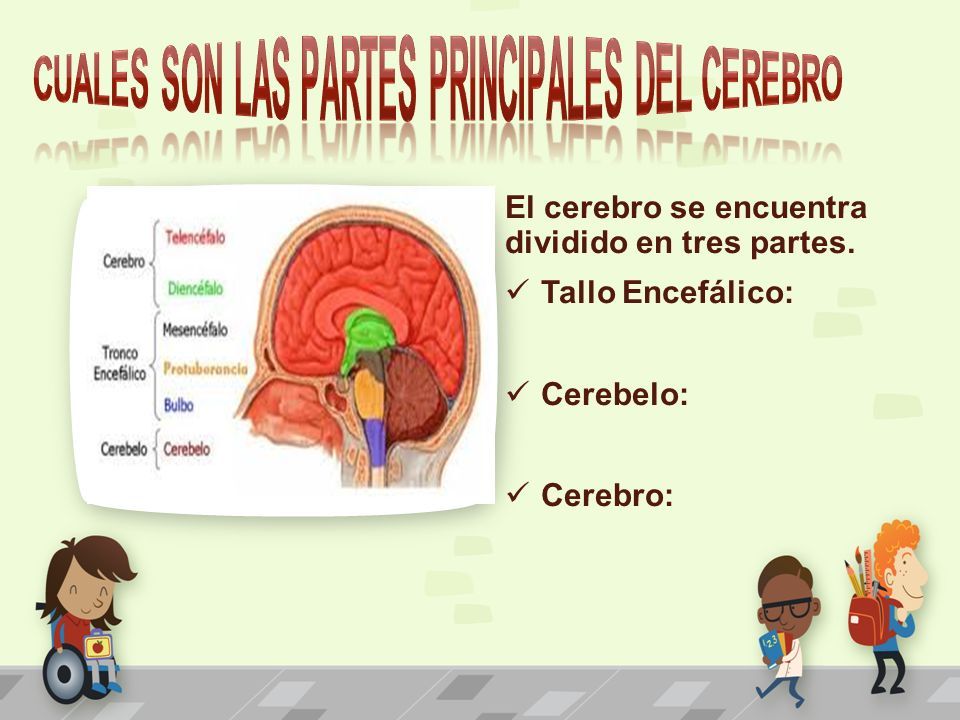 CUALES SON LAS PARTES PRINCIPALES DEL CEREBRO

Cerebro
Telencéfalo
Diencéfalo
Tronco Encefálico
Mesencéfalo
Protuberancia
Bulbo
Cerebelo
Cerebelo

El cerebro se encuentra dividido en tres partes.

✓ Tallo Encefálico:

✓ Cerebelo:

✓ Cerebro: